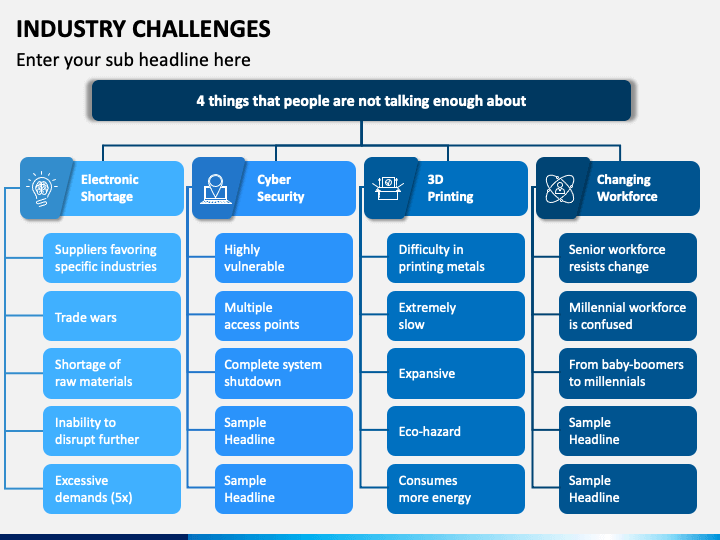 INDUSTRY CHALLENGES

Enter your sub headline here

4 things that people are not talking enough about

Electronic Shortage

Suppliers favoring specific industries

Trade wars

Shortage of raw materials

Inability to disrupt further

Excessive demands (5x)

Cyber Security

Highly vulnerable

Multiple access points

Complete system shutdown

Sample Headline

Sample Headline

3D Printing

Difficulty in printing metals

Extremely slow

Expansive

Eco-hazard

Consumes more energy

Changing Workforce

Senior workforce resists change

Millennial workforce is confused

From baby-boomers to millennials

Sample Headline

Sample Headline